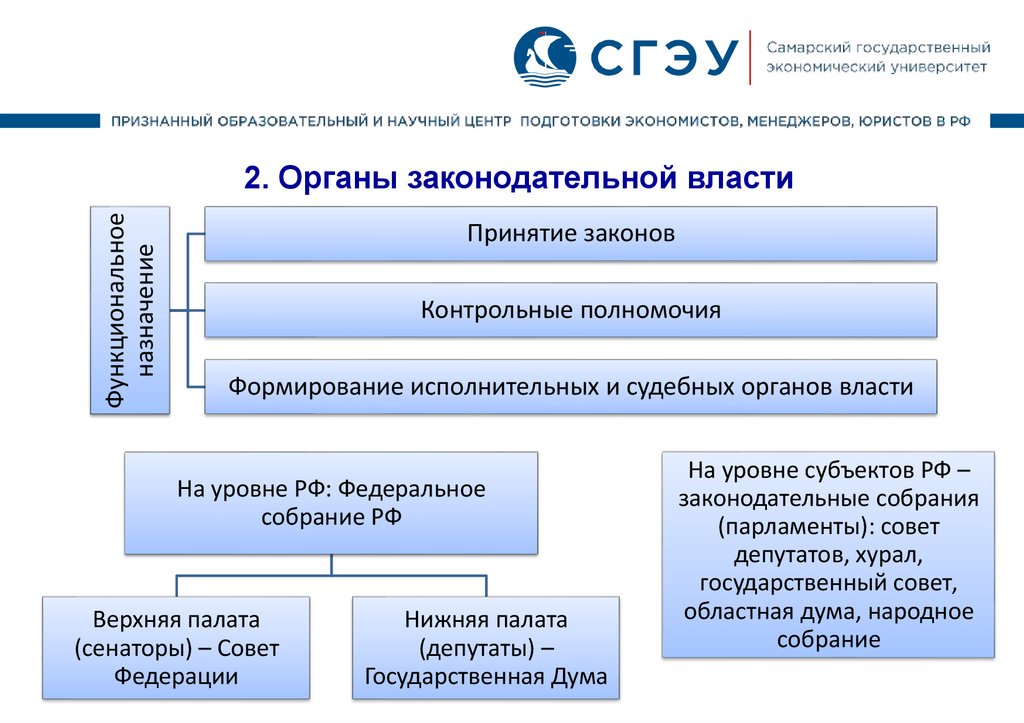 СГЭУ
Самарский государственный экономический университет

ПРИЗНАННЫЙ ОБРАЗОВАТЕЛЬНЫЙ И НАУЧНЫЙ ЦЕНТР ПОДГОТОВКИ ЭКОНОМИСТОВ, МЕНЕДЖЕРОВ, ЮРИСТОВ В РФ

2. Органы законодательной власти

Функциональное назначение

Принятие законов

Контрольные полномочия

Формирование исполнительных и судебных органов власти

На уровне РФ: Федеральное собрание РФ

Верхняя палата (сенаторы) – Совет Федерации

Нижняя палата (депутаты) – Государственная Дума

На уровне субъектов РФ – законодательные собрания (парламенты): совет депутатов, хурал, государственный совет, областная дума, народное собрание